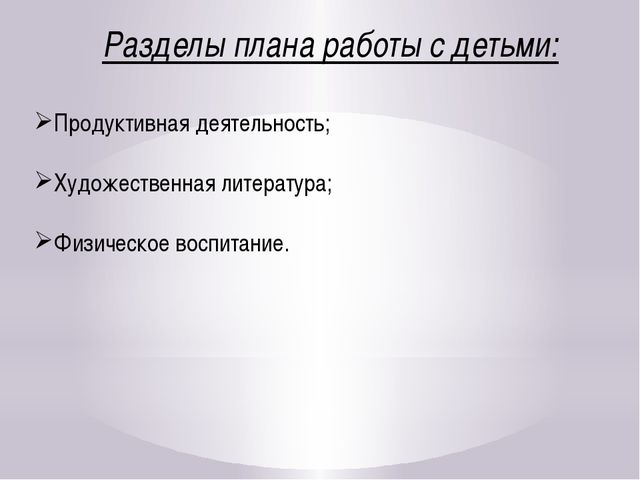 Разделы плана работы с детьми:

➢Продуктивная деятельность;

➢Художественная литература;

➢Физическое воспитание.